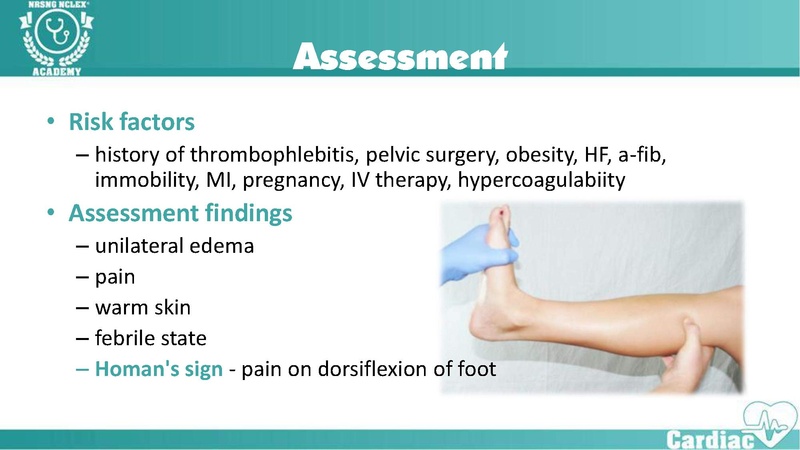 NRSNG NCLEX®
ACADEMY

Assessment

• Risk factors
– history of thrombophlebitis, pelvic surgery, obesity, HF, a-fib, immobility, MI, pregnancy, IV therapy, hypercoagulabiity
• Assessment findings
– unilateral edema
– pain
– warm skin
– febrile state
– Homan's sign - pain on dorsiflexion of foot

Cardiac